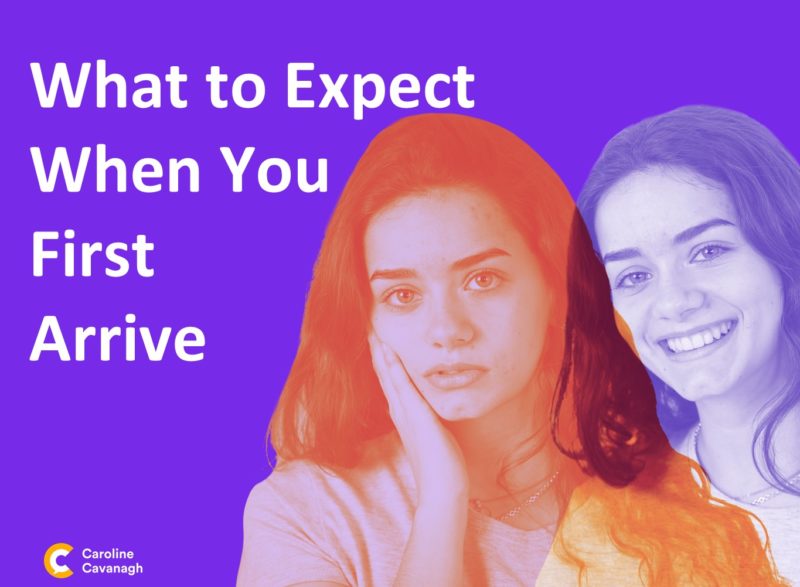 What to Expect When You First Arrive

Caroline Cavanagh